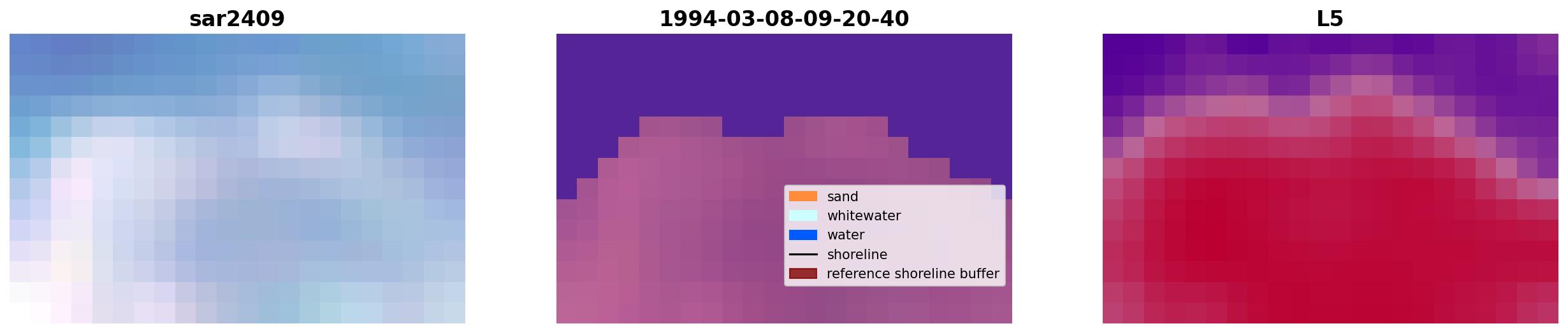 sar2409

1994-03-08-09-20-40

sand
whitewater
water
shoreline
reference shoreline buffer

L5